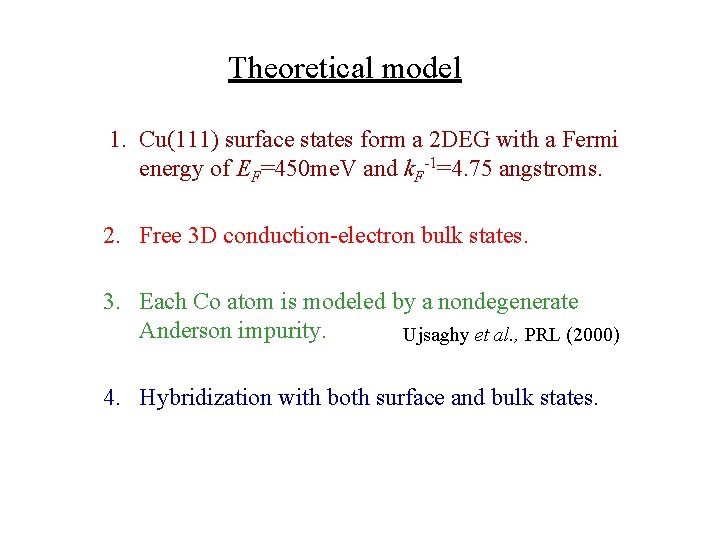 Theoretical model

1. Cu(111) surface states form a 2DEG with a Fermi energy of $E_F$=450meV and $k_F^{-1}$=4.75 angstroms.

2. Free 3D conduction-electron bulk states.

3. Each Co atom is modeled by a nondegenerate Anderson impurity.

Ujsaghy et al., PRL (2000)

4. Hybridization with both surface and bulk states.